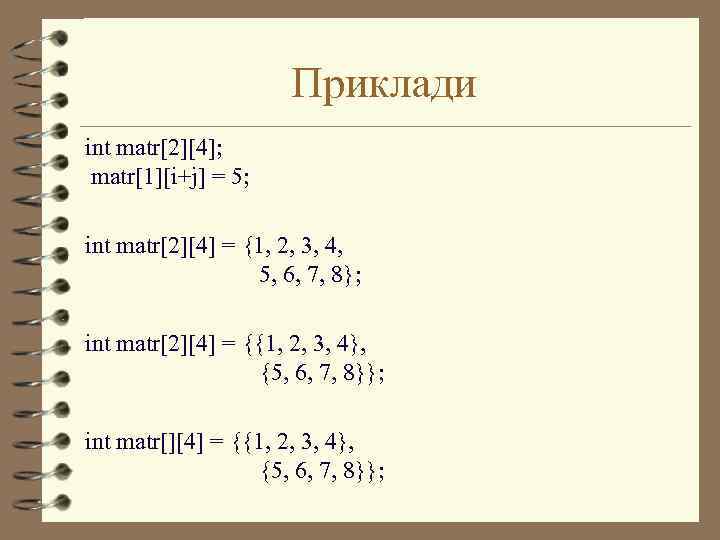 Приклади

int matr[2][4];
matr[1][i+j] = 5;

int matr[2][4] = {1, 2, 3, 4,
5, 6, 7, 8};

int matr[2][4] = {{1, 2, 3, 4},
{5, 6, 7, 8}};

int matr[][4] = {{1, 2, 3, 4},
{5, 6, 7, 8}};